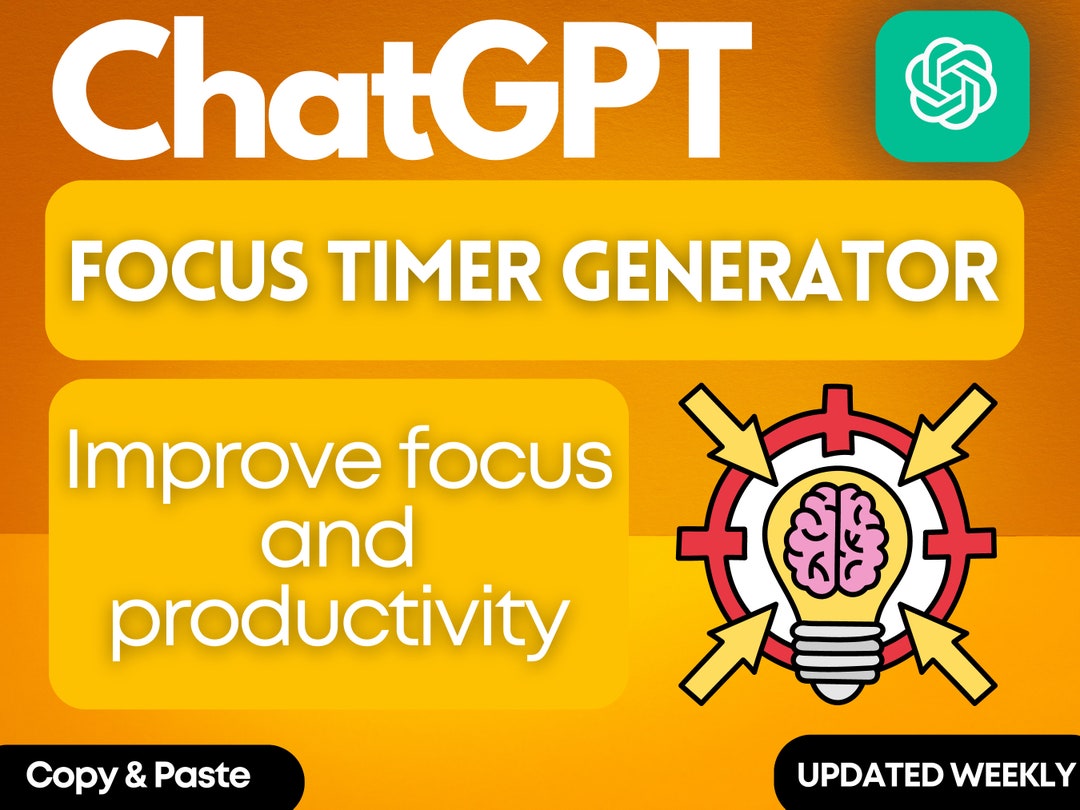 ChatGPT

FOCUS TIMER GENERATOR

Improve focus and productivity

Copy & Paste

UPDATED WEEKLY